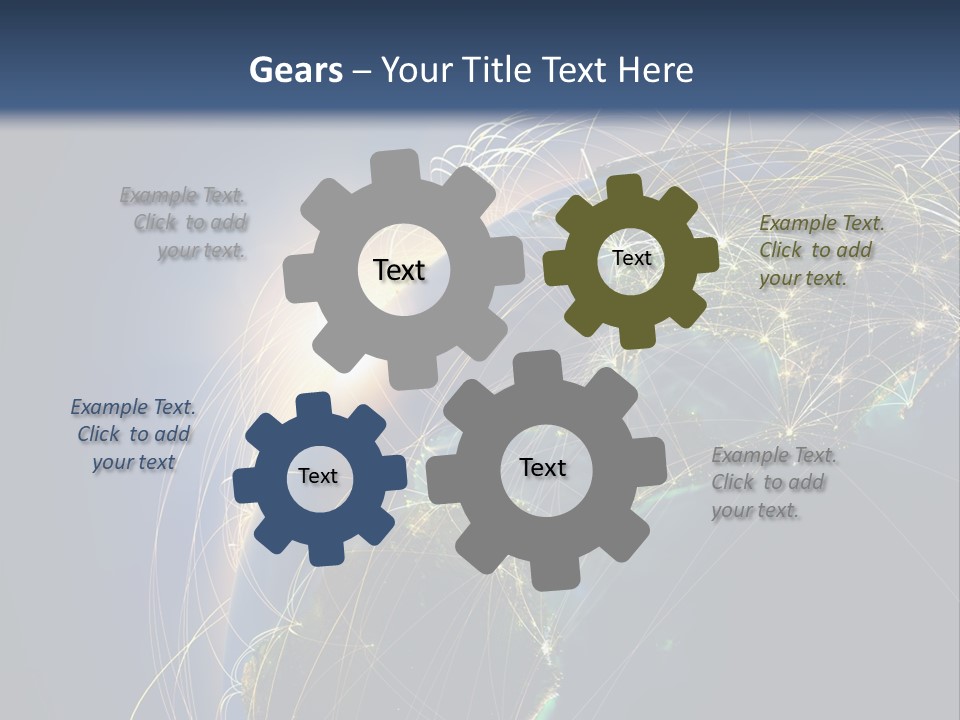 Gears – Your Title Text Here

Example Text. Click to add your text.

Text

Text

Example Text. Click to add your text.

Example Text. Click to add your text

Text

Text

Example Text. Click to add your text.